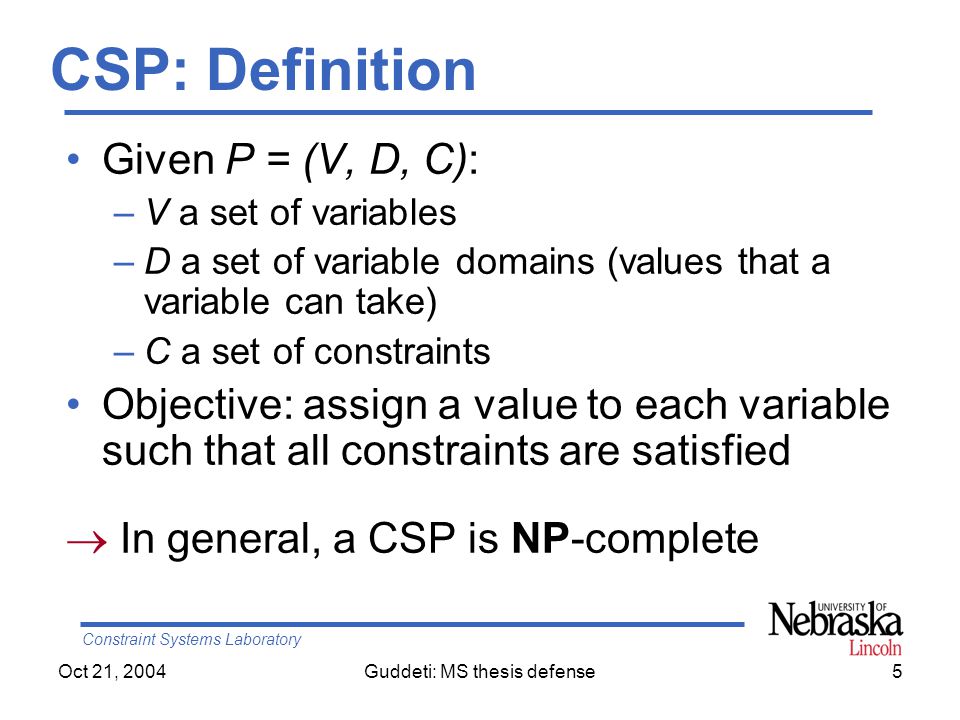 CSP: Definition

• Given $P = (V, D, C)$:
 – $V$ a set of variables
 – $D$ a set of variable domains (values that a variable can take)
 – $C$ a set of constraints
• Objective: assign a value to each variable such that all constraints are satisfied

$\rightarrow$ In general, a CSP is **NP**-complete

Constraint Systems Laboratory

UNIVERSITY OF Nebraska Lincoln

Oct 21, 2004 Guddeti: MS thesis defense 5